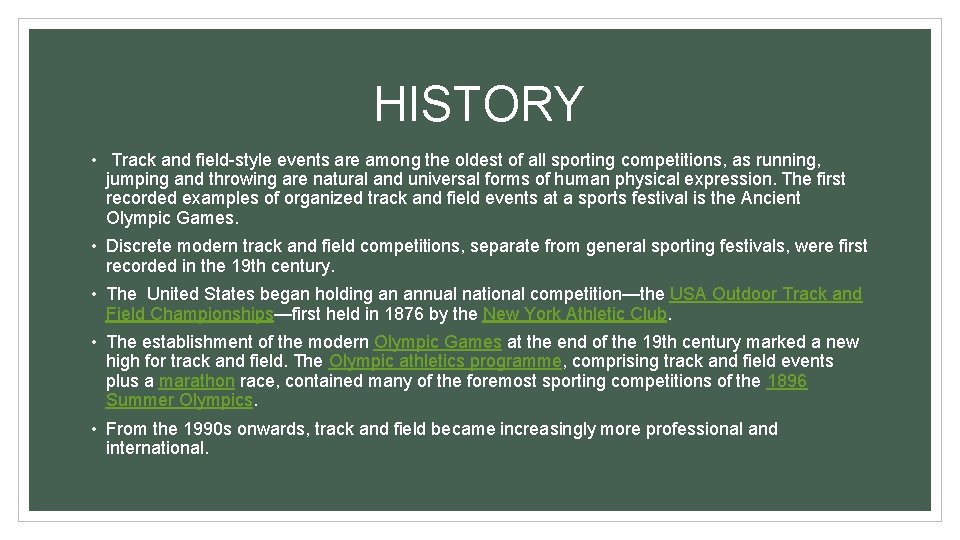 HISTORY

• Track and field-style events are among the oldest of all sporting competitions, as running, jumping and throwing are natural and universal forms of human physical expression. The first recorded examples of organized track and field events at a sports festival is the Ancient Olympic Games.

• Discrete modern track and field competitions, separate from general sporting festivals, were first recorded in the 19th century.

• The United States began holding an annual national competition—the USA Outdoor Track and Field Championships—first held in 1876 by the New York Athletic Club.

• The establishment of the modern Olympic Games at the end of the 19th century marked a new high for track and field. The Olympic athletics programme, comprising track and field events plus a marathon race, contained many of the foremost sporting competitions of the 1896 Summer Olympics.

• From the 1990s onwards, track and field became increasingly more professional and international.